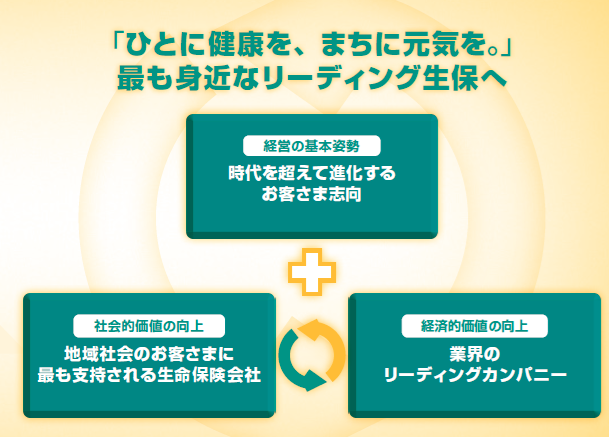 「ひとに健康を、まちに元気を。」
最も身近なリーディング生保へ

経営の基本姿勢
時代を超えて進化する
お客さま志向

社会的価値の向上
地域社会のお客さまに
最も支持される生命保険会社

経済的価値の向上
業界の
リーディングカンパニー